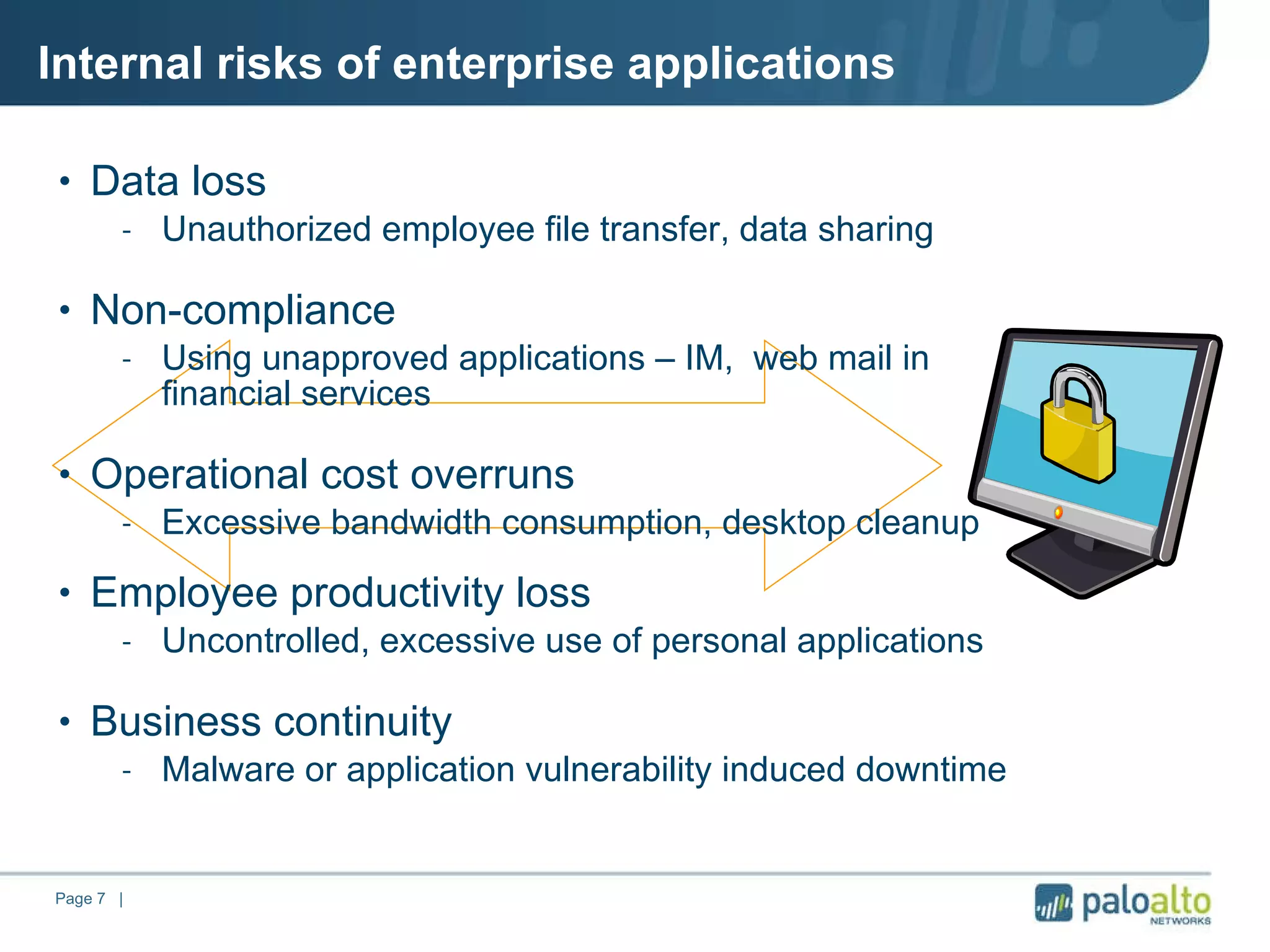 Internal risks of enterprise applications

• Data loss
- Unauthorized employee file transfer, data sharing

• Non-compliance
- Using unapproved applications – IM, web mail in financial services

• Operational cost overruns
- Excessive bandwidth consumption, desktop cleanup

• Employee productivity loss
- Uncontrolled, excessive use of personal applications

• Business continuity
- Malware or application vulnerability induced downtime

Page 7 |

paloalto NETWORKS